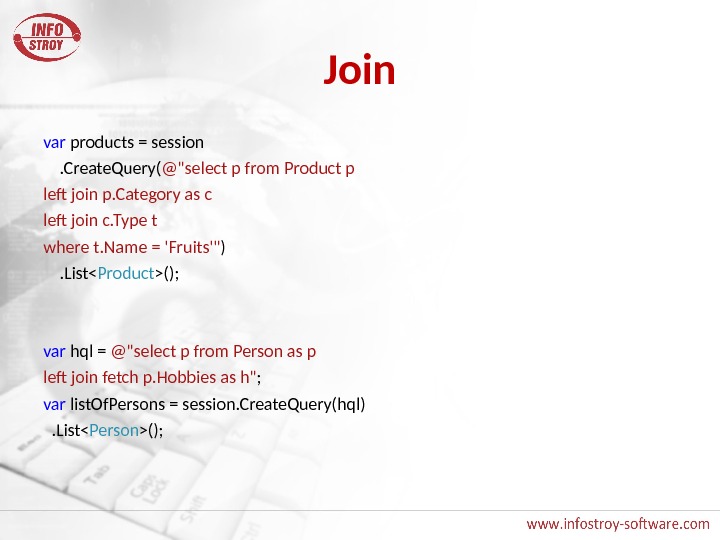 INFO STROY

Join

var products = session
.CreateQuery(@"select p from Product p
left join p.Category as c
left join c.Type t
where t.Name = 'Fruits'")
.List<Product>();

var hql = @"select p from Person as p
left join fetch p.Hobbies as h";
var listOfPersons = session.CreateQuery(hql)
.List<Person>();

www.infostroy-software.com